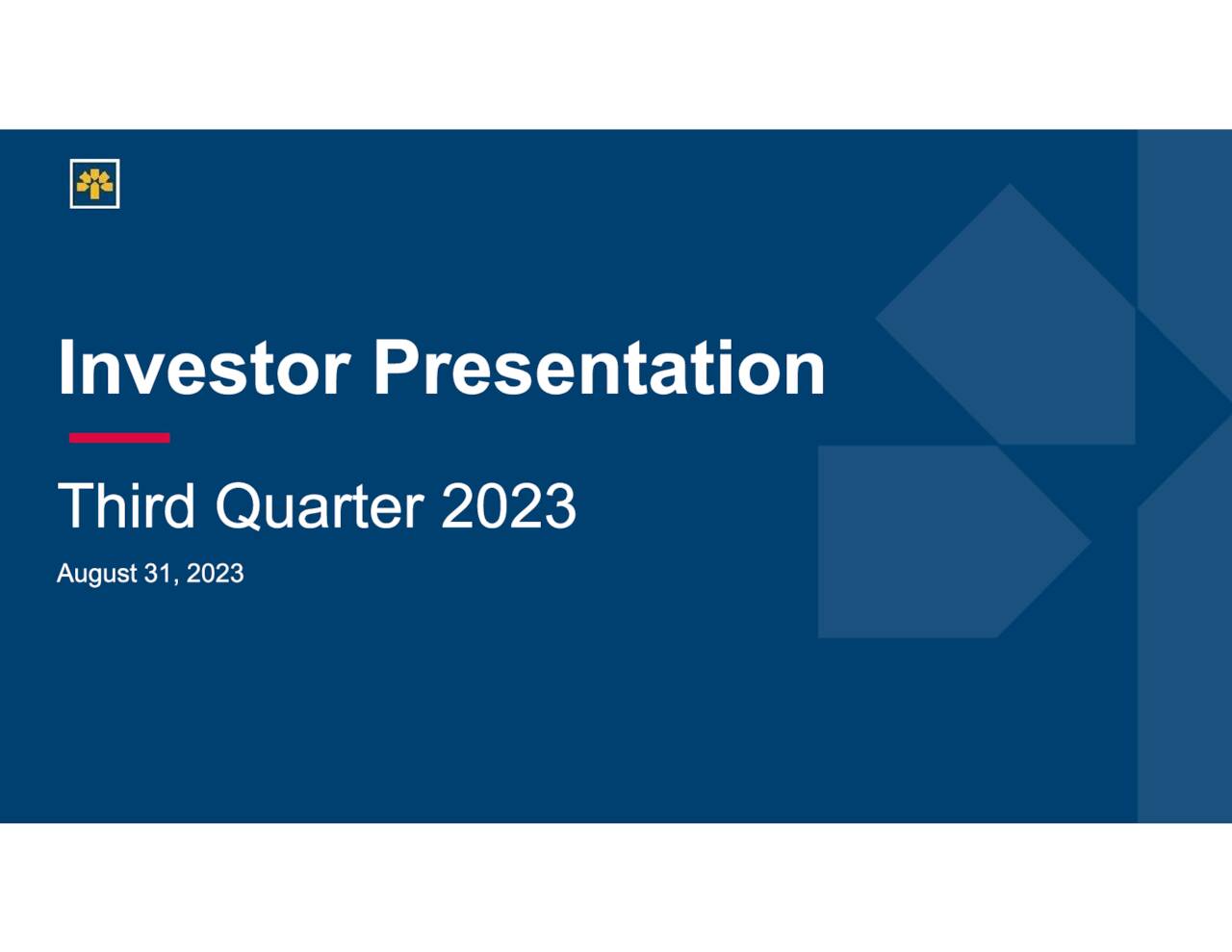 Investor Presentation

Third Quarter 2023

August 31, 2023